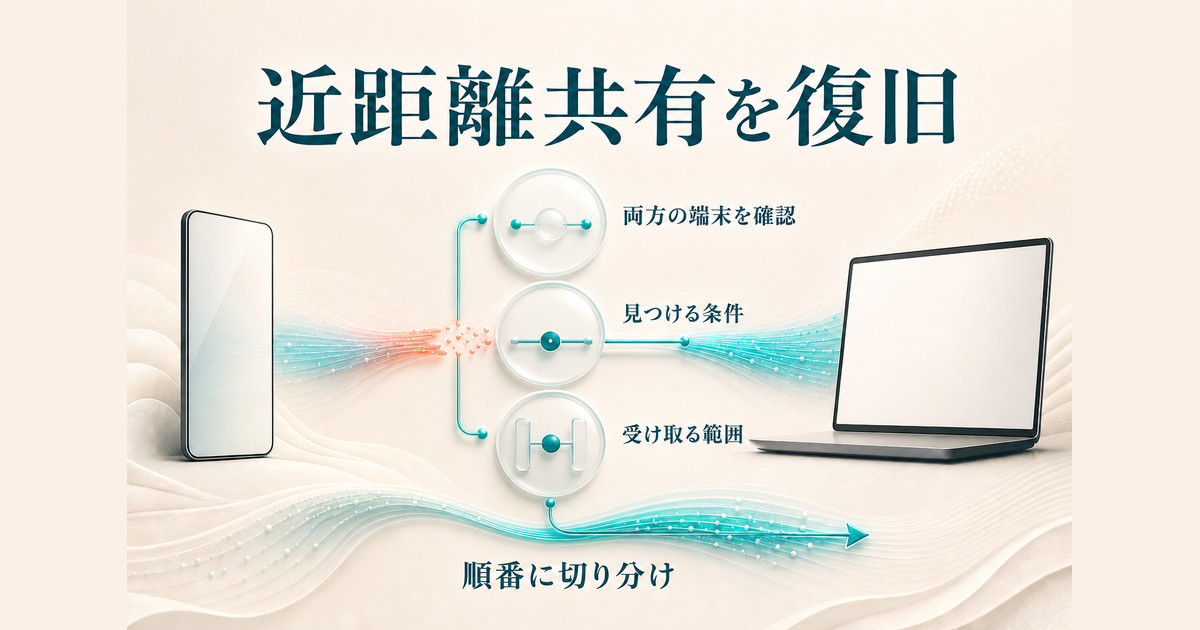 近距離共有を復旧

両方の端末を確認

見つける条件

受け取る範囲

順番に切り分け